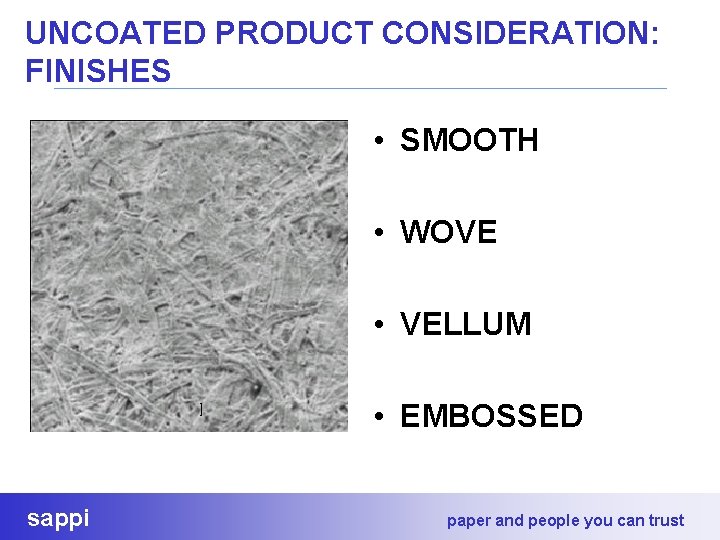 UNCOATED PRODUCT CONSIDERATION: FINISHES

• SMOOTH

• WOVE

• VELLUM

• EMBOSSED

sappi

paper and people you can trust